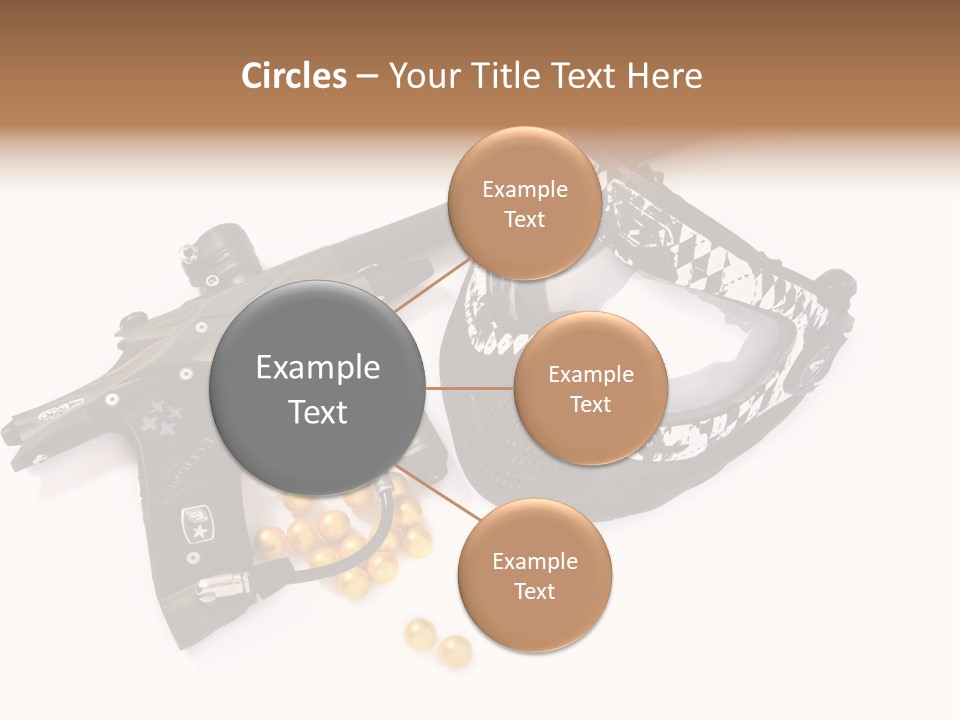 Circles – Your Title Text Here

Example Text

Example Text

Example Text

Example Text